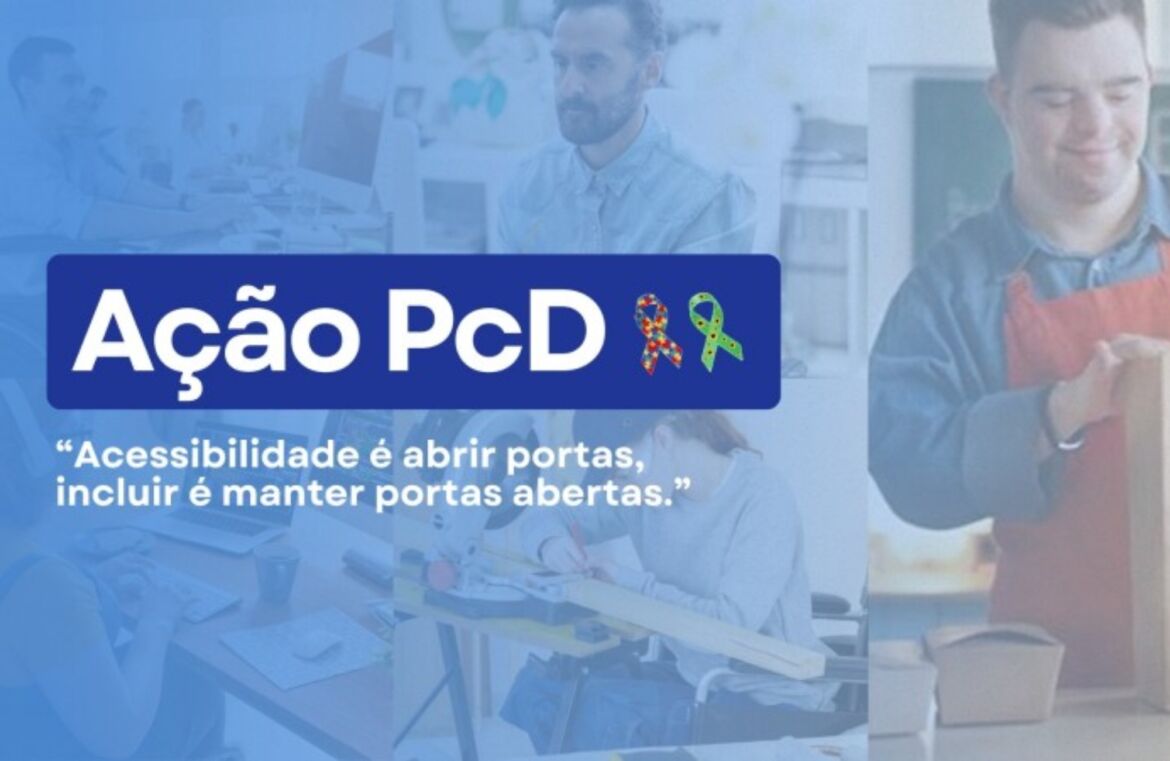 Ação PcD

“Acessibilidade é abrir portas, incluir é manter portas abertas.”